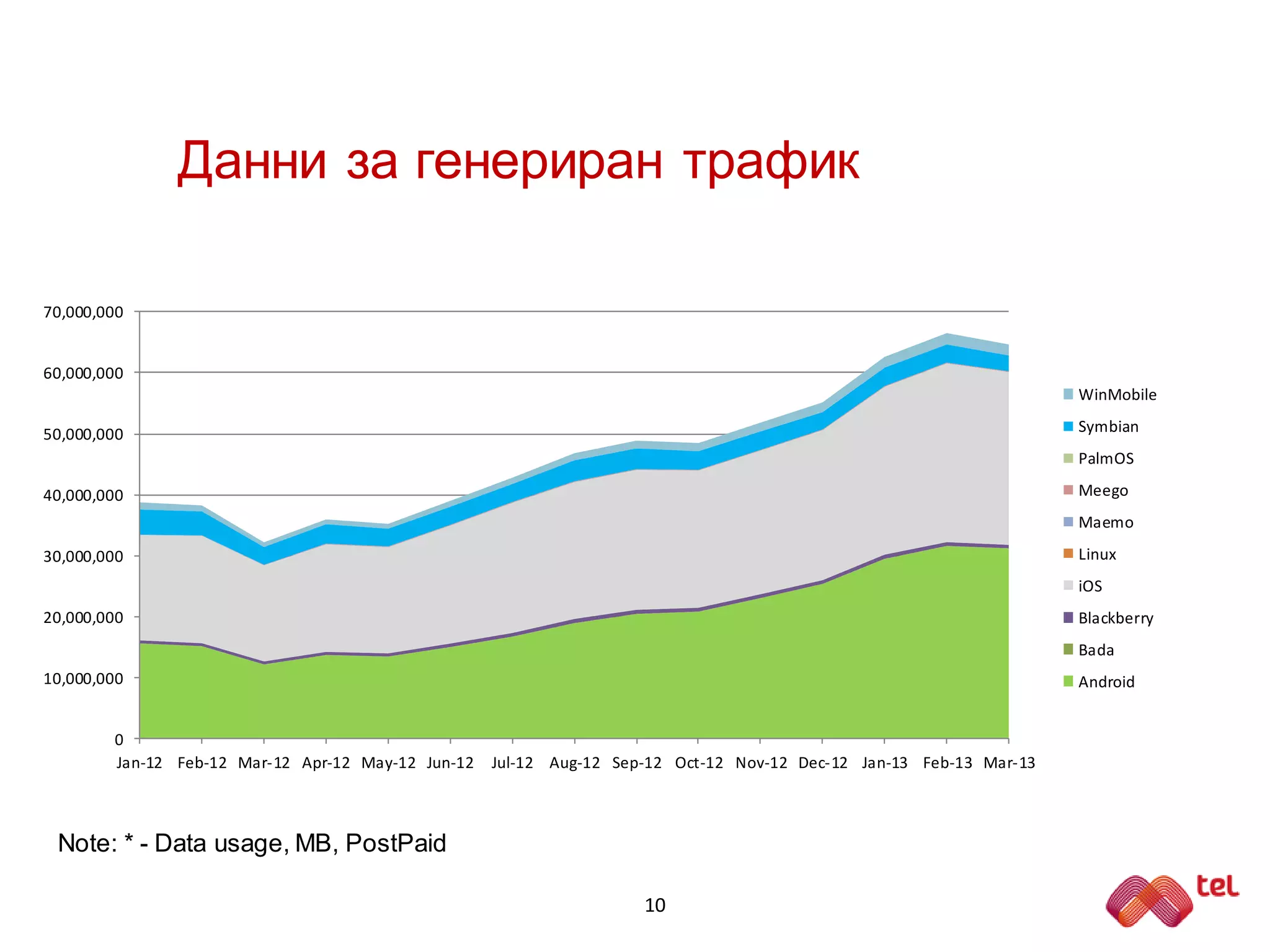 Данни за генериран трафик

70,000,000
60,000,000
50,000,000
40,000,000
30,000,000
20,000,000
10,000,000
0

Jan-12 Feb-12 Mar-12 Apr-12 May-12 Jun-12 Jul-12 Aug-12 Sep-12 Oct-12 Nov-12 Dec-12 Jan-13 Feb-13 Mar-13

WinMobile
Symbian
PalmOS
Meego
Maemo
Linux
iOS
Blackberry
Bada
Android

Note: * - Data usage, MB, PostPaid

10

tel